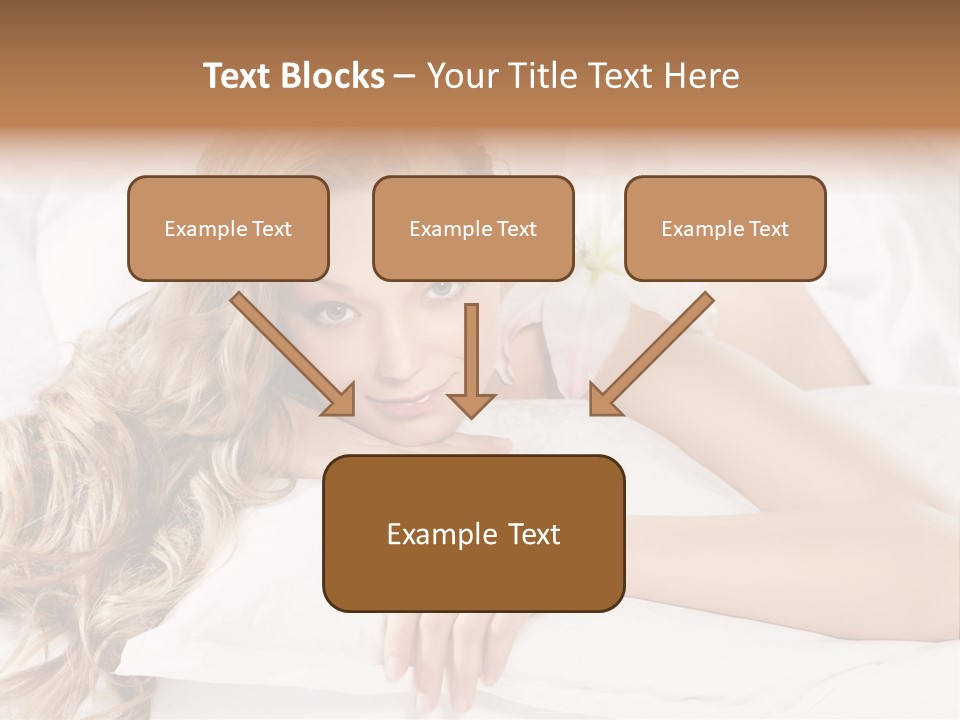 Text Blocks – Your Title Text Here

Example Text

Example Text

Example Text

Example Text